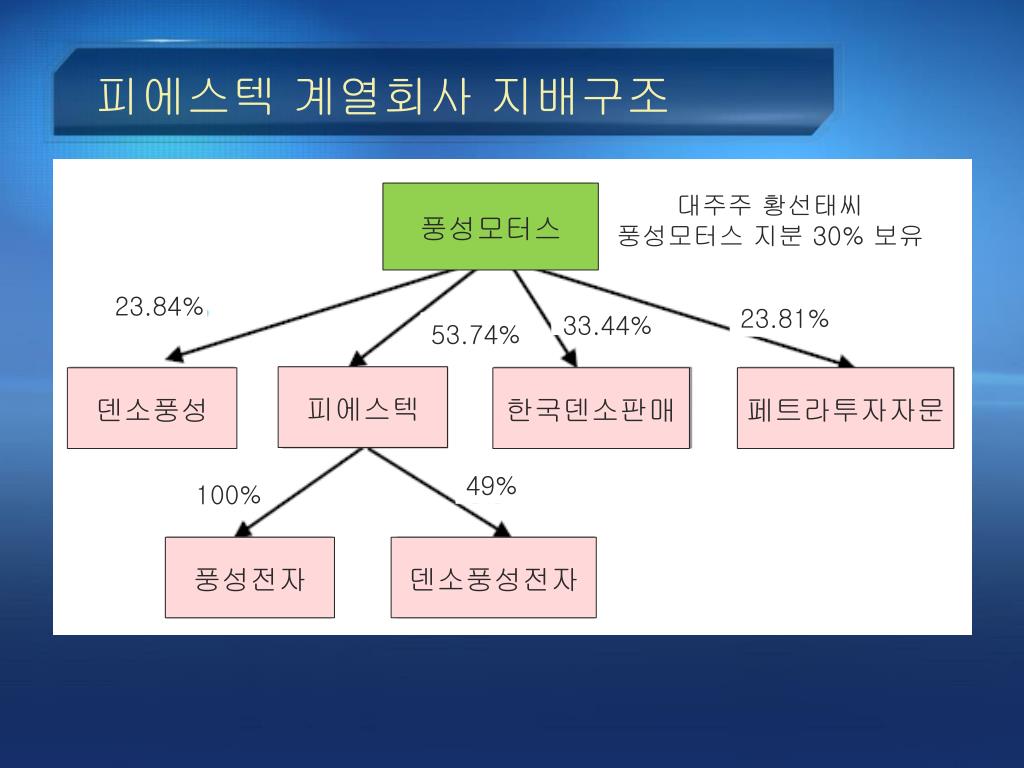 피에스텍 계열회사 지배구조

풍성모터스

대주주 황선태씨
풍성모터스 지분 30% 보유

23.84%

53.74%

33.44%

23.81%

덴소풍성

피에스텍

한국덴소판매

페트라투자자문

100%

49%

풍성전자

덴소풍성전자